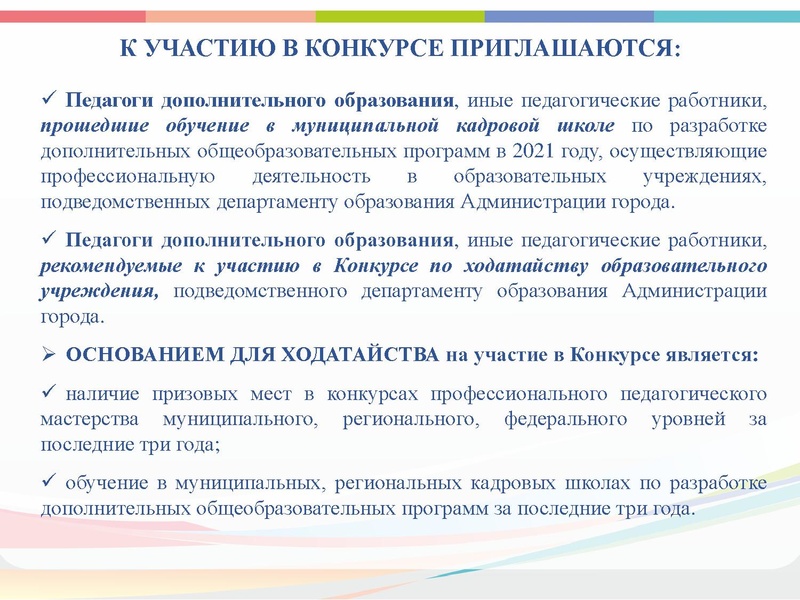 К УЧАСТИЮ В КОНКУРСЕ ПРИГЛАШАЮТСЯ:

✓ Педагоги дополнительного образования, иные педагогические работники, прошедшие обучение в муниципальной кадровой школе по разработке дополнительных общеобразовательных программ в 2021 году, осуществляющие профессиональную деятельность в образовательных учреждениях, подведомственных департаменту образования Администрации города.

✓ Педагоги дополнительного образования, иные педагогические работники, рекомендуемые к участию в Конкурсе по ходатайству образовательного учреждения, подведомственного департаменту образования Администрации города.

➢ ОСНОВАНИЕМ ДЛЯ ХОДАТАЙСТВА на участие в Конкурсе является:

✓ наличие призовых мест в конкурсах профессионального педагогического мастерства муниципального, регионального, федерального уровней за последние три года;

✓ обучение в муниципальных, региональных кадровых школах по разработке дополнительных общеобразовательных программ за последние три года.